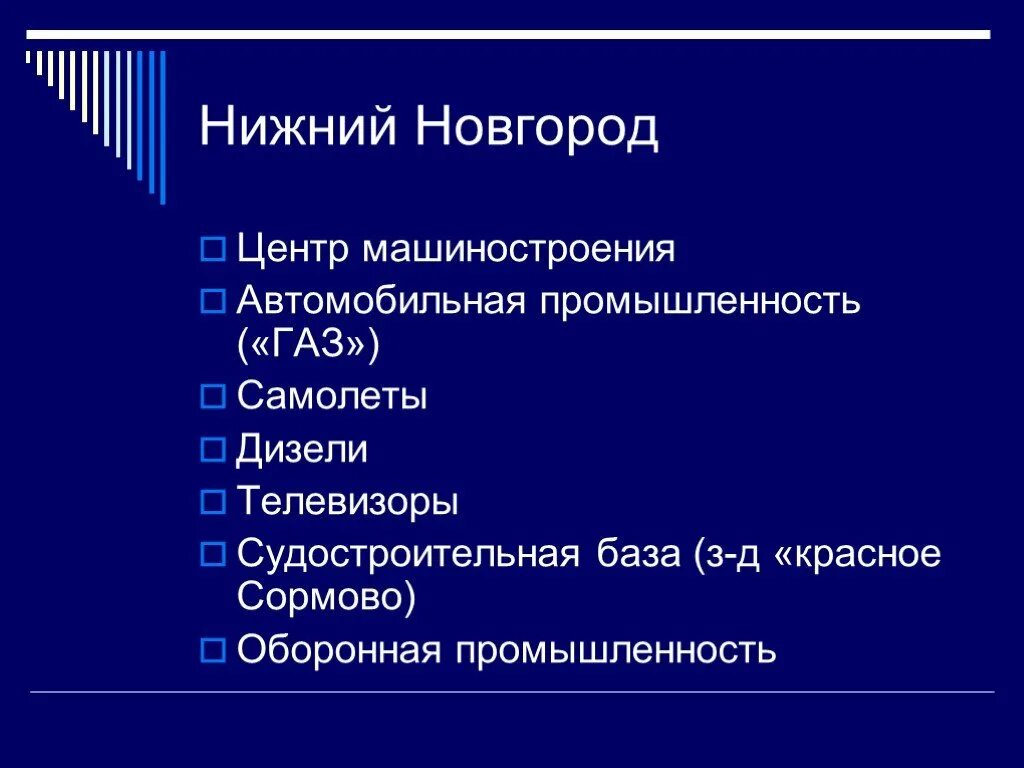 Нижний Новгород

Центр машиностроения

Автомобильная промышленность («ГАЗ»)

Самолеты

Дизели

Телевизоры

Судостроительная база (з-д «красное Сормово)

Оборонная промышленность